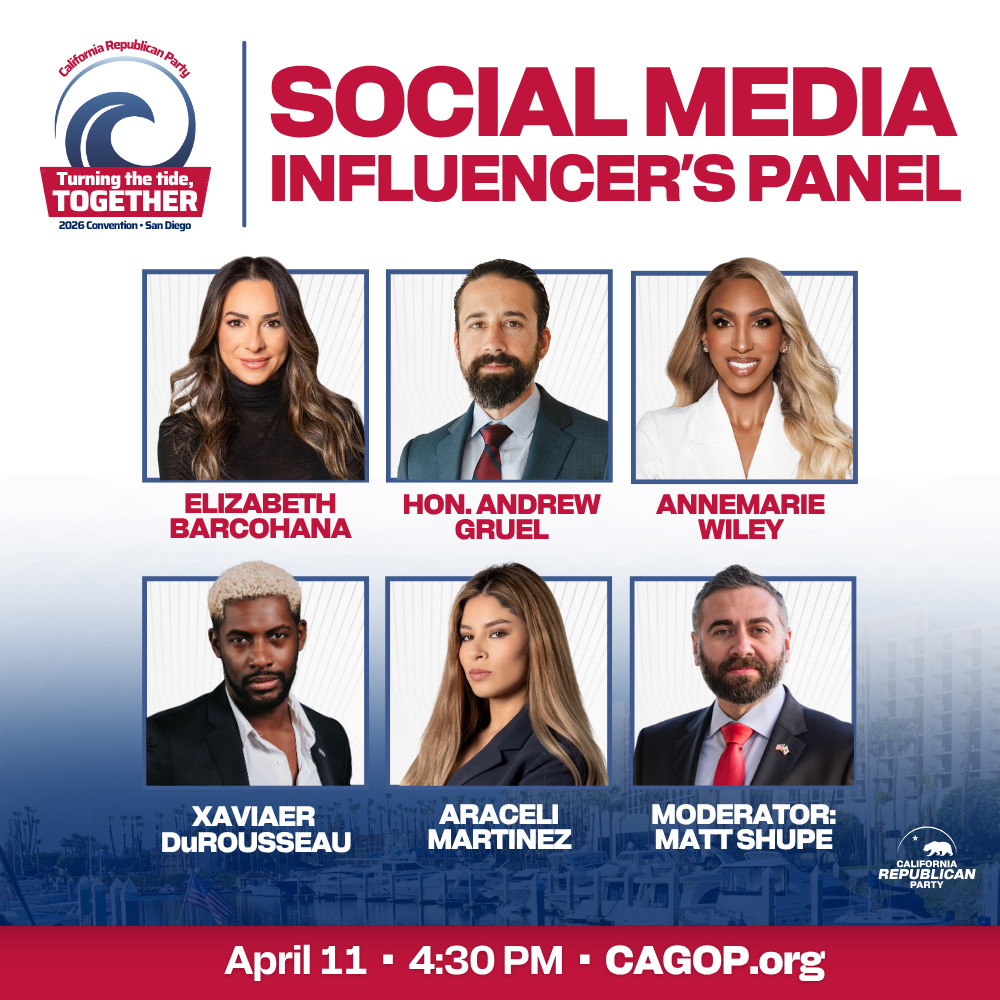 California Republican Party
Turning the tide, TOGETHER
2026 Convention • San Diego

SOCIAL MEDIA INFLUENCER'S PANEL

ELIZABETH BARCOHANA

HON. ANDREW GRUEL

ANNEMARIE WILEY

XAVIAER DuROUSSEAU

ARACELI MARTINEZ

MODERATOR: MATT SHUPE

CALIFORNIA REPUBLICAN PARTY

April 11 • 4:30 PM • CAGOP.org